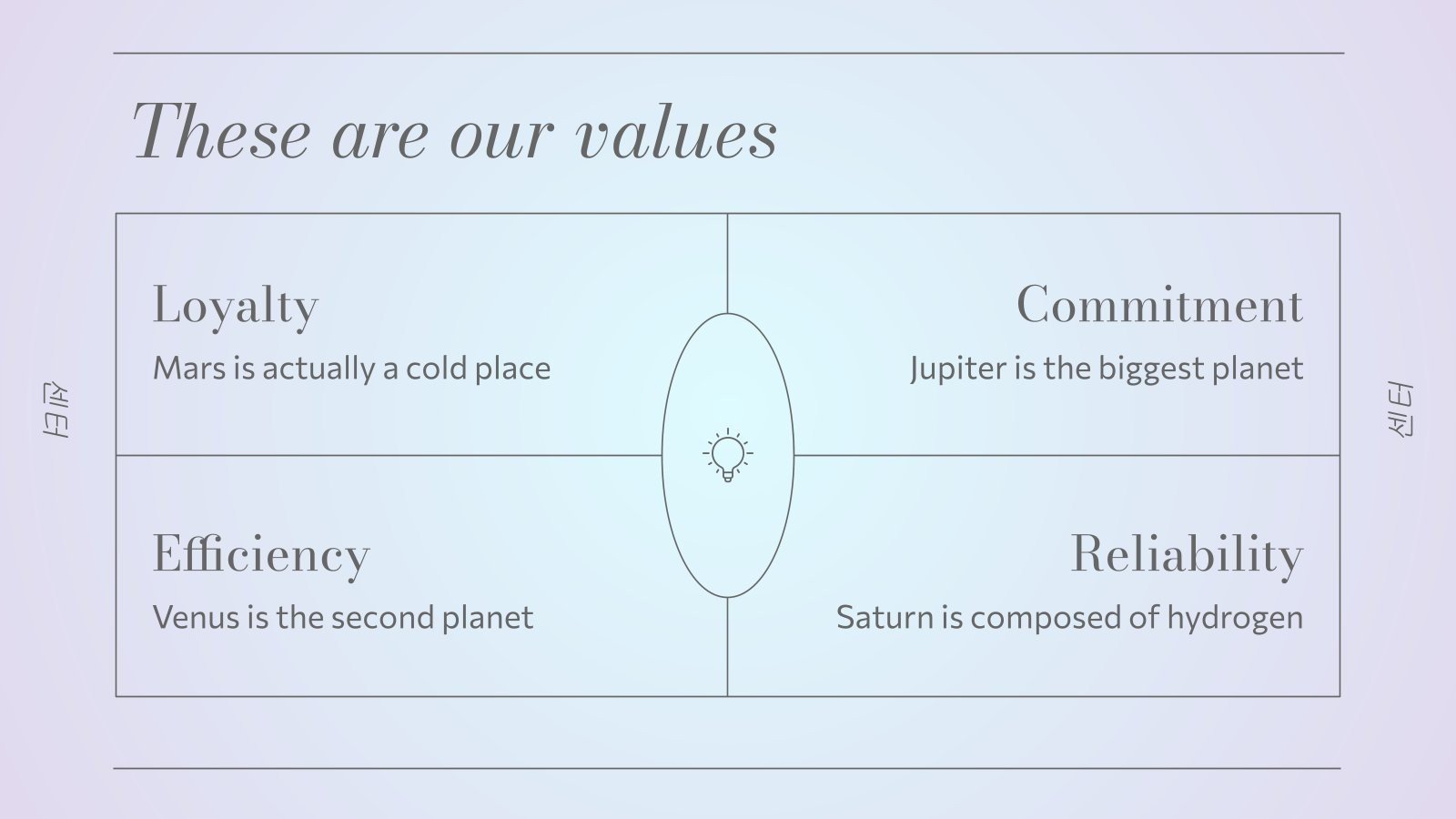 These are our values

Loyalty
Mars is actually a cold place

Commitment
Jupiter is the biggest planet

Efficiency
Venus is the second planet

Reliability
Saturn is composed of hydrogen

센터

센터